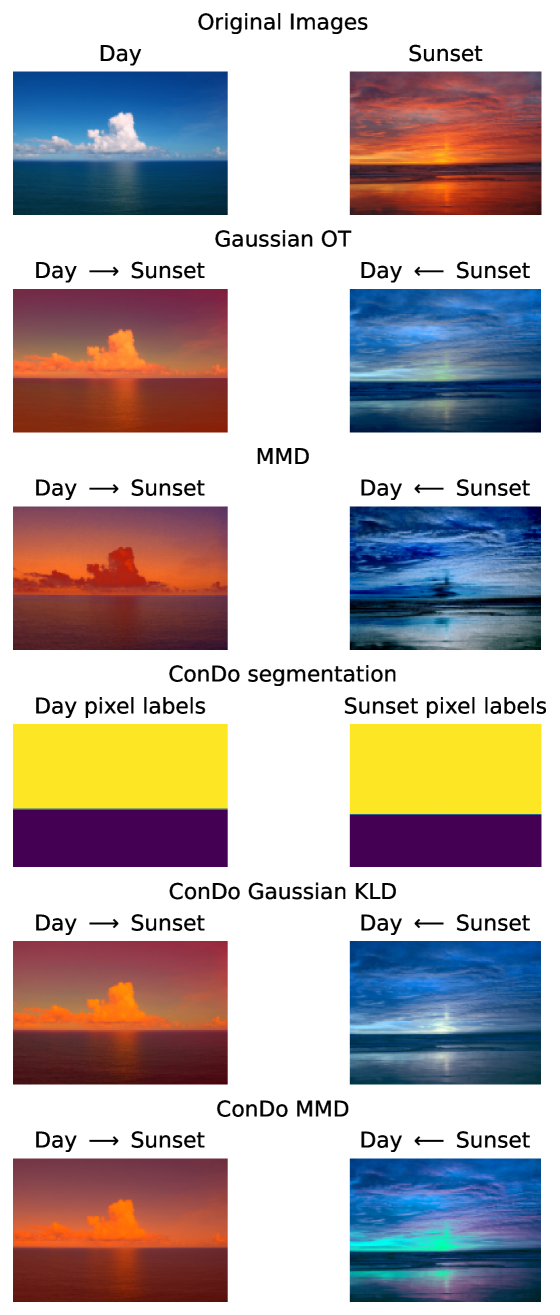 Original Images

Day

Sunset

Gaussian OT

Day $\longrightarrow$ Sunset

Day $\longleftarrow$ Sunset

MMD

Day $\longrightarrow$ Sunset

Day $\longleftarrow$ Sunset

ConDo segmentation

Day pixel labels

Sunset pixel labels

ConDo Gaussian KLD

Day $\longrightarrow$ Sunset

Day $\longleftarrow$ Sunset

ConDo MMD

Day $\longrightarrow$ Sunset

Day $\longleftarrow$ Sunset